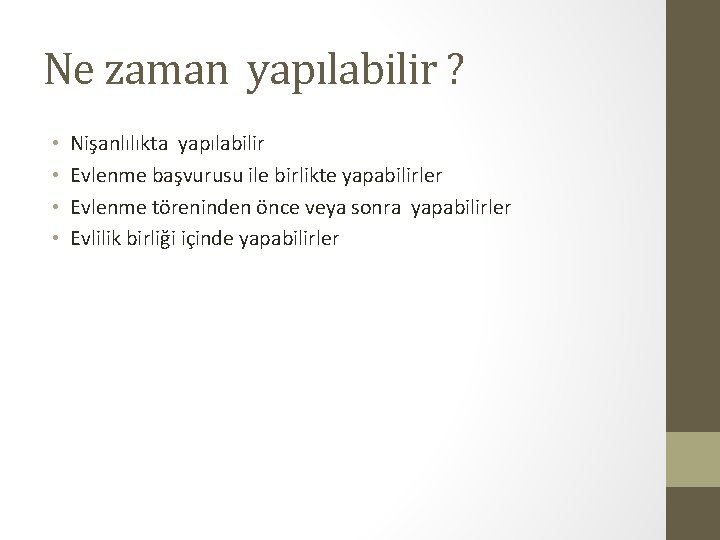 Ne zaman yapılabilir ?

• Nişanlılıkta yapılabilir
• Evlenme başvurusu ile birlikte yapabilirler
• Evlenme töreninden önce veya sonra yapabilirler
• Evlilik birliği içinde yapabilirler